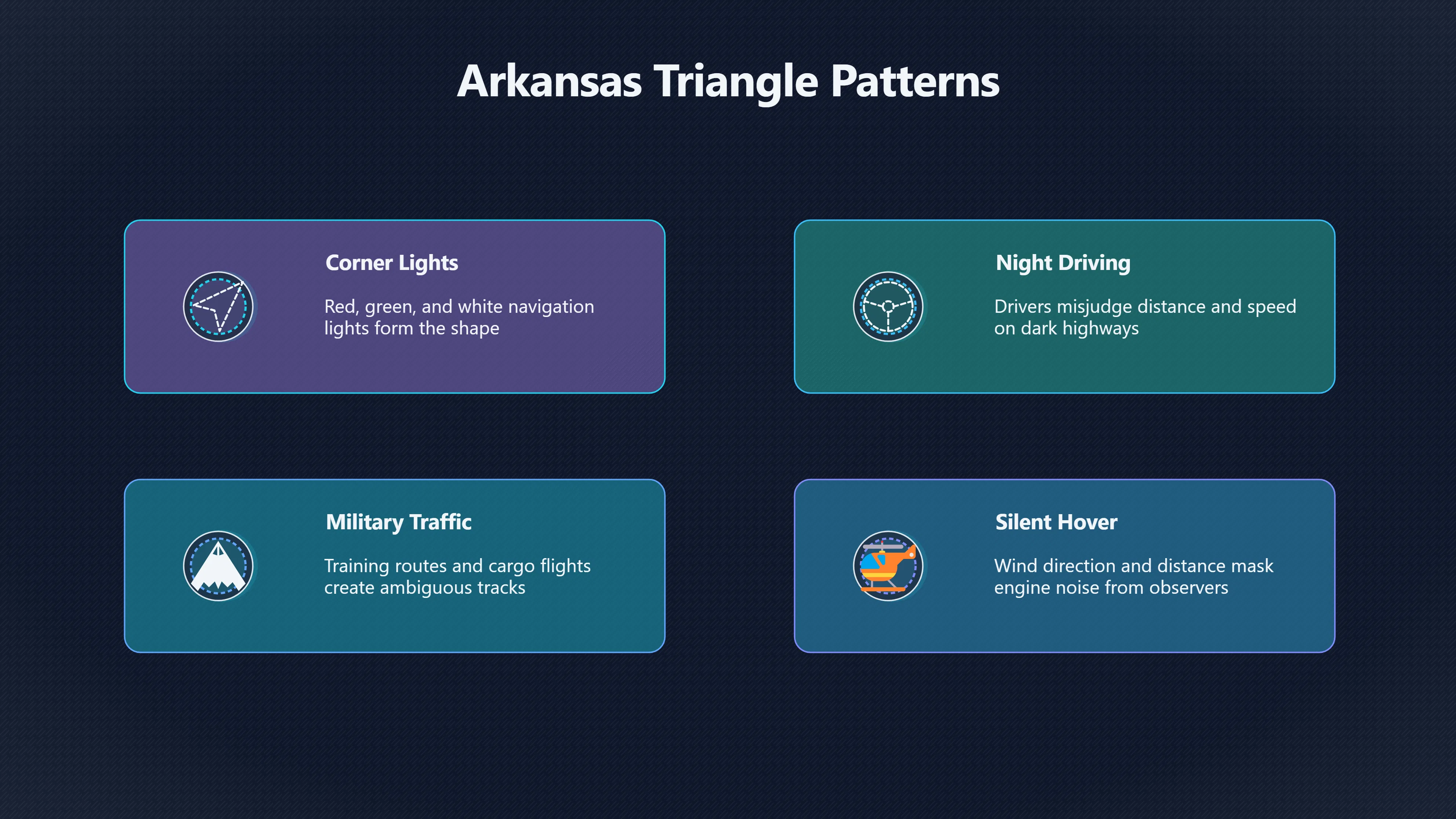 Arkansas Triangle Patterns

Corner Lights

Red, green, and white navigation lights form the shape

Night Driving

Drivers misjudge distance and speed on dark highways

Military Traffic

Training routes and cargo flights create ambiguous tracks

Silent Hover

Wind direction and distance mask engine noise from observers